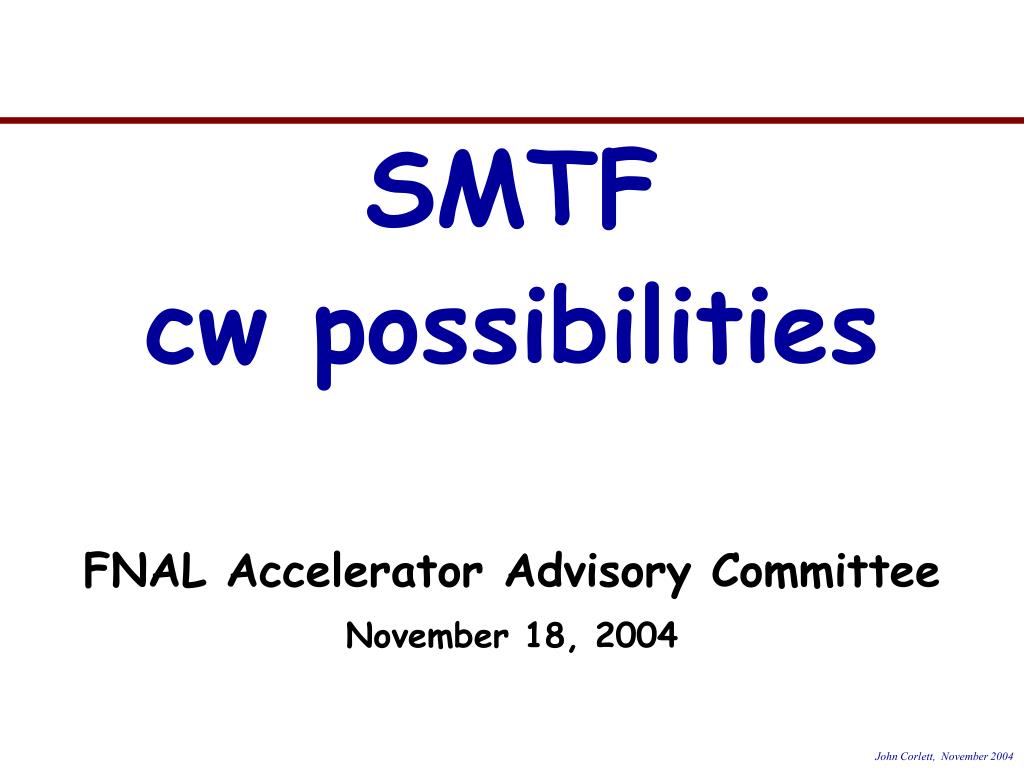 SMTF
cw possibilities

FNAL Accelerator Advisory Committee
November 18, 2004

John Corlett, November 2004